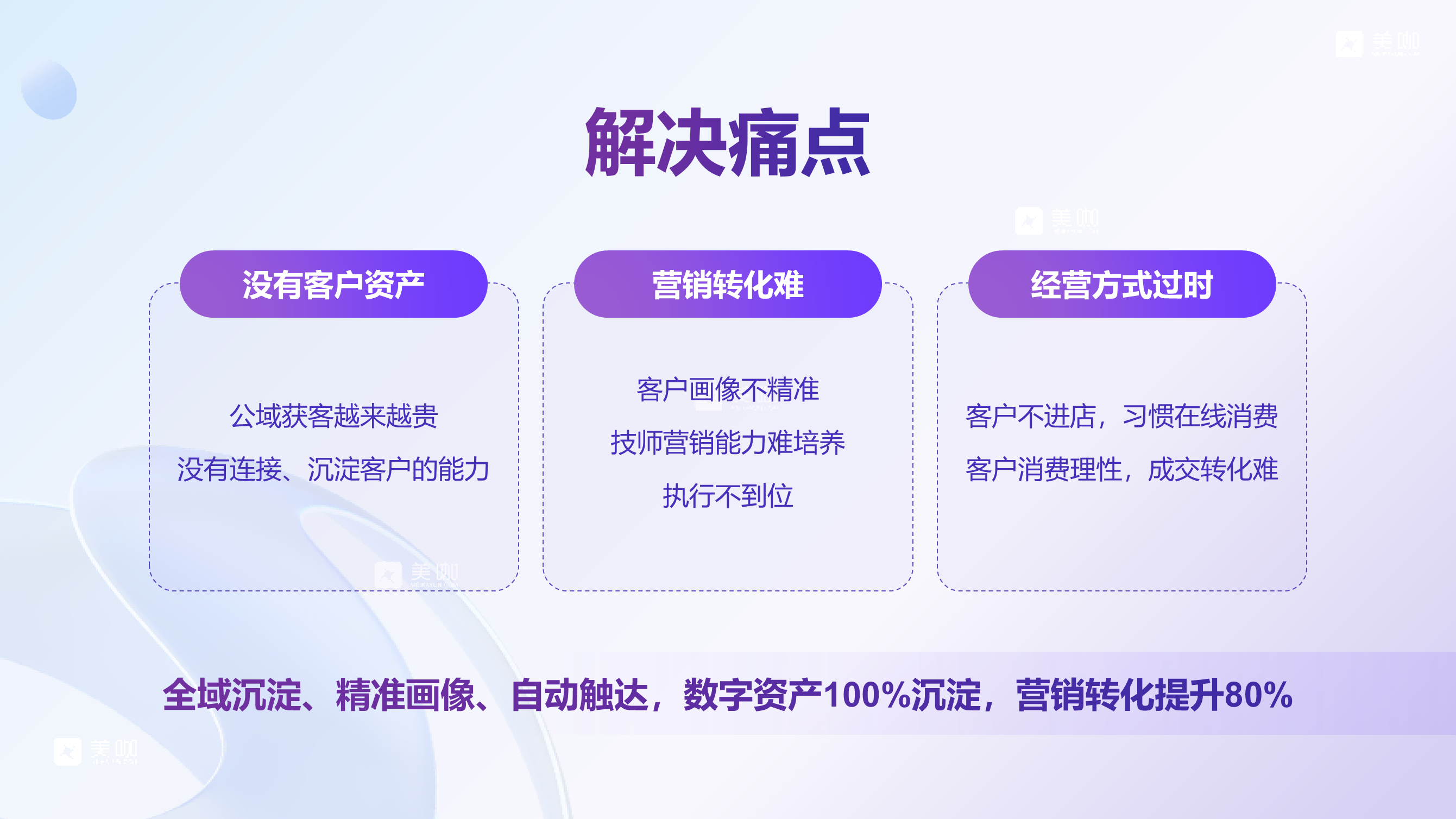 美咖

解决痛点

美咖

没有客户资产

公域获客越来越贵

没有连接、沉淀客户的能力

美咖

营销转化难

客户画像不精准

技师营销能力难培养

执行不到位

经营方式过时

客户不进店，习惯在线消费

客户消费理性，成交转化难

全域沉淀、精准画像、自动触达，数字资产100%沉淀，营销转化提升80%

美咖